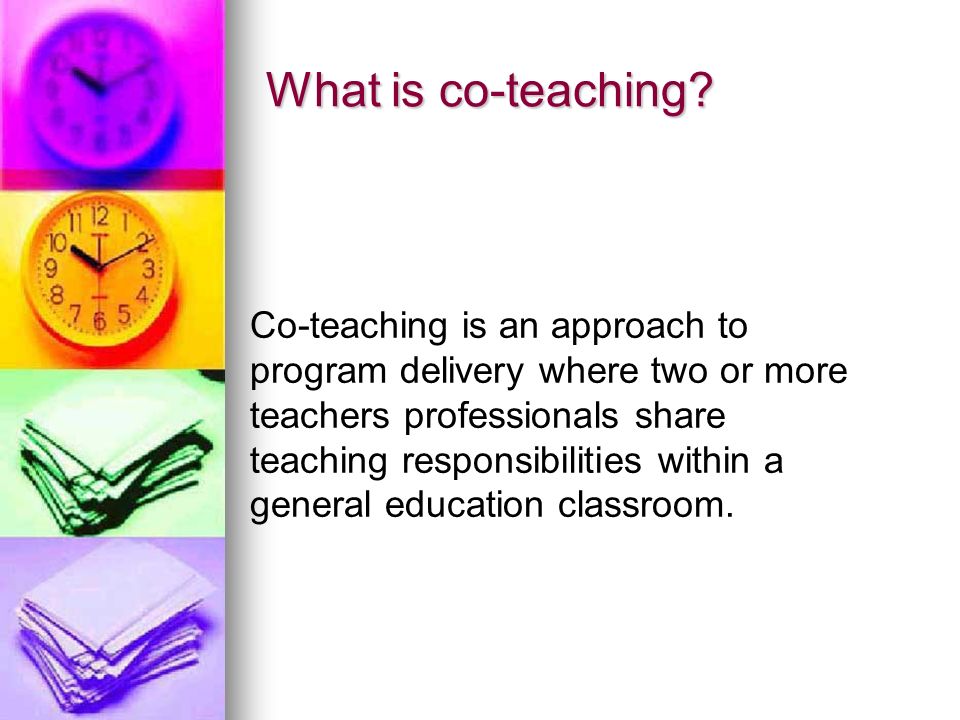 What is co-teaching?

Co-teaching is an approach to program delivery where two or more teachers professionals share teaching responsibilities within a general education classroom.